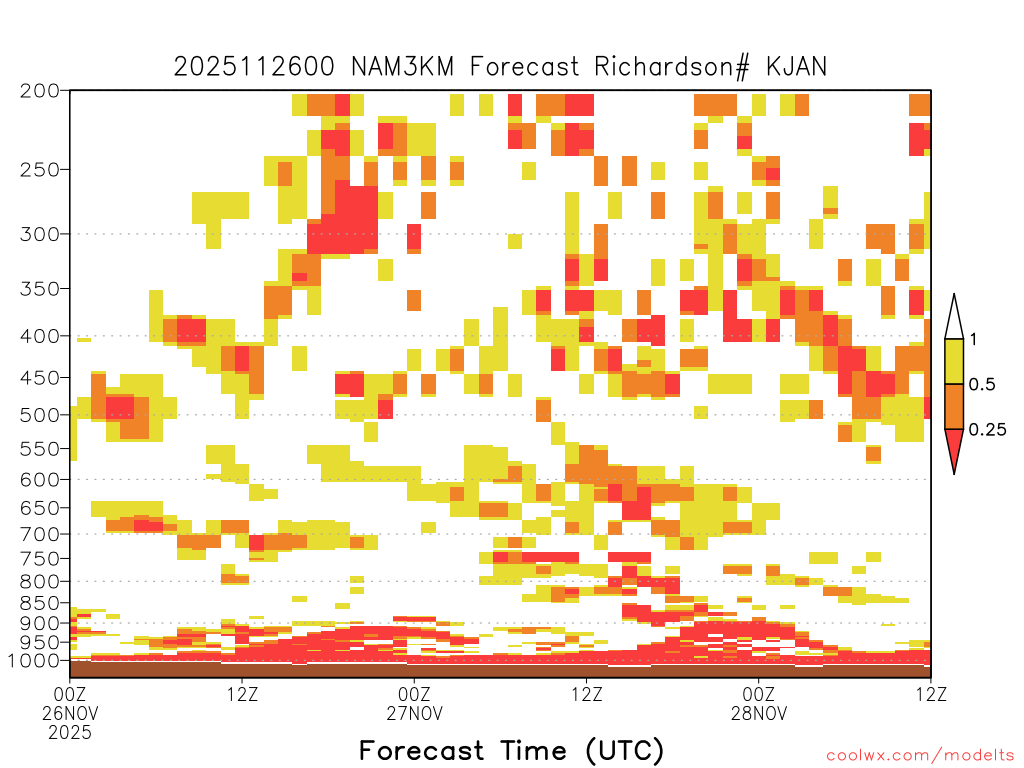 2025112600 NAM3KM Forecast Richardson# KJAN

200
250
300
350
400
450
500
550
600
650
700
750
800
850
900
950
1000

1
0.5
0.25

00Z
26NOV
2025
12Z
00Z
27NOV
12Z
00Z
28NOV
12Z

Forecast Time (UTC)

coolwx.com/modelts